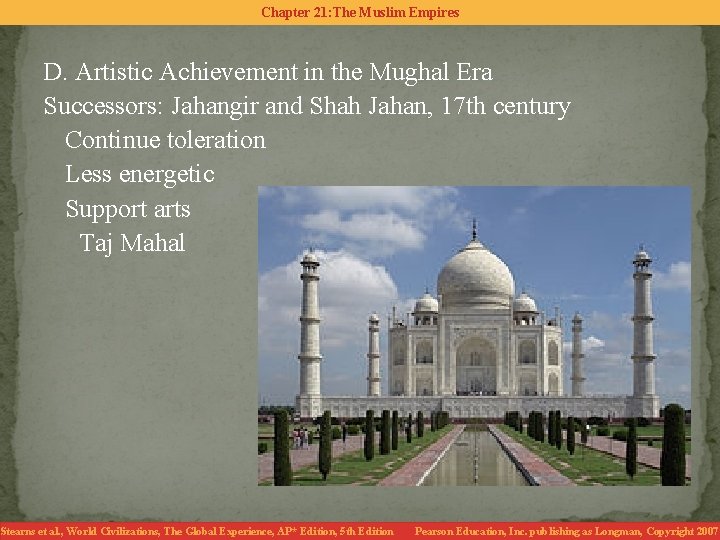 Chapter 21: The Muslim Empires

D. Artistic Achievement in the Mughal Era
Successors: Jahangir and Shah Jahan, 17th century
Continue toleration
Less energetic
Support arts
Taj Mahal

Stearns et al., World Civilizations, The Global Experience, AP* Edition, 5th Edition Pearson Education, Inc. publishing as Longman, Copyright 2007